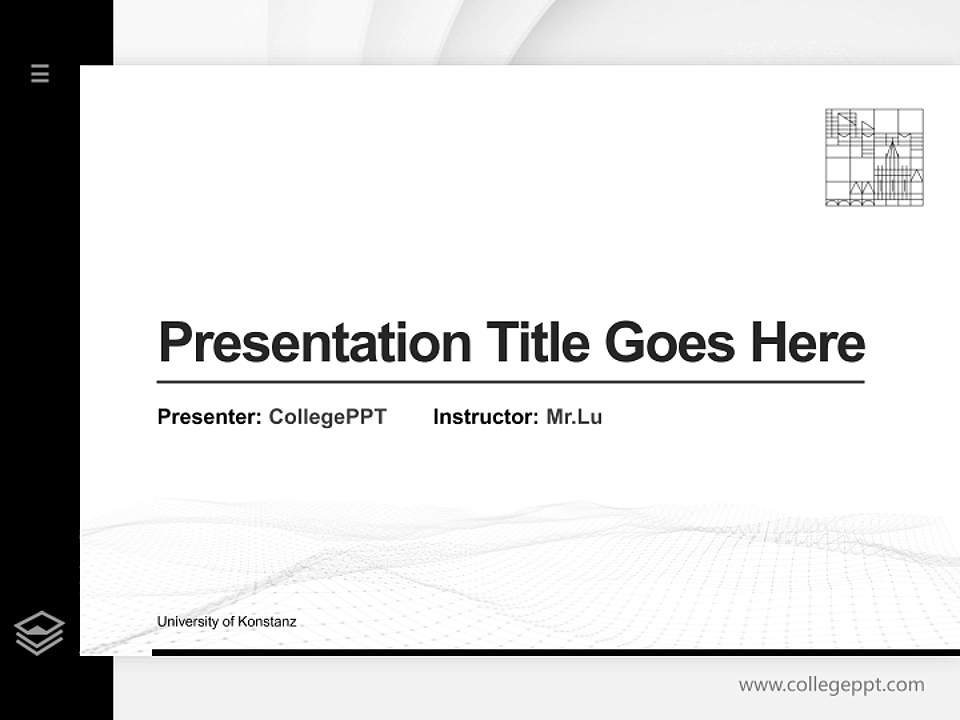 Presentation Title Goes Here

Presenter: CollegePPT Instructor: Mr.Lu

University of Konstanz

www.collegeppt.com